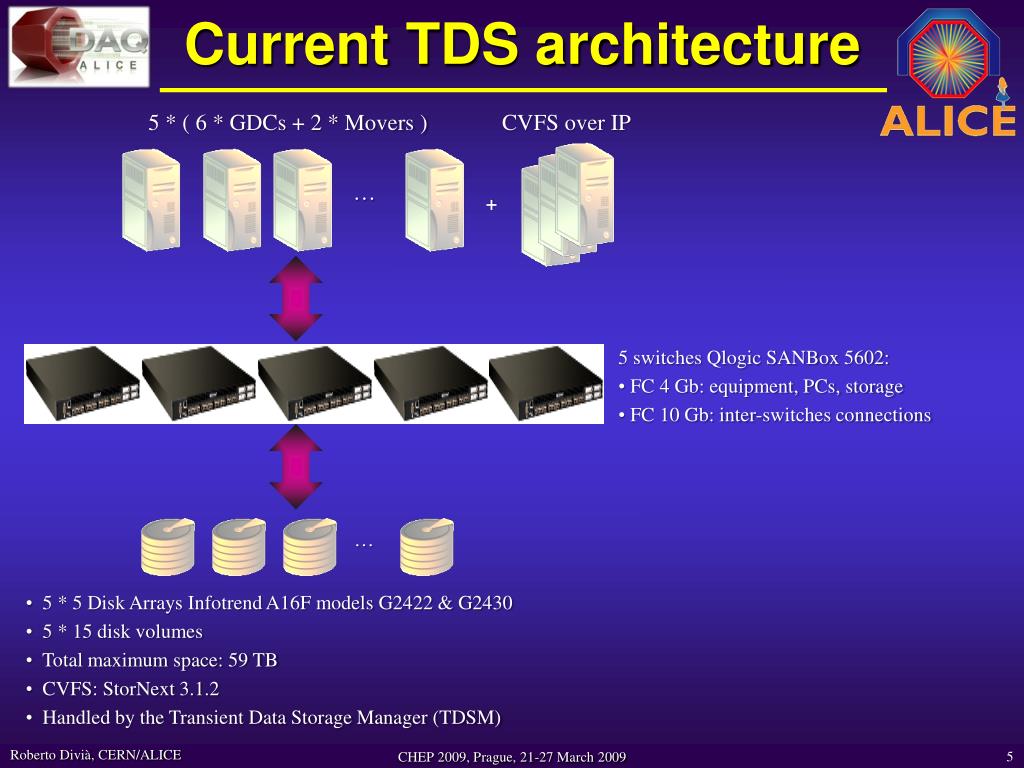 DAQ
ALICE

Current TDS architecture

ALICE

5 * ( 6 * GDCs + 2 * Movers )

CVFS over IP

…

+

5 switches Qlogic SANBox 5602:
• FC 4 Gb: equipment, PCs, storage
• FC 10 Gb: inter-switches connections

…

• 5 * 5 Disk Arrays Infotrend A16F models G2422 & G2430
• 5 * 15 disk volumes
• Total maximum space: 59 TB
• CVFS: StorNext 3.1.2
• Handled by the Transient Data Storage Manager (TDSM)

Roberto Divià, CERN/ALICE

CHEP 2009, Prague, 21-27 March 2009

5